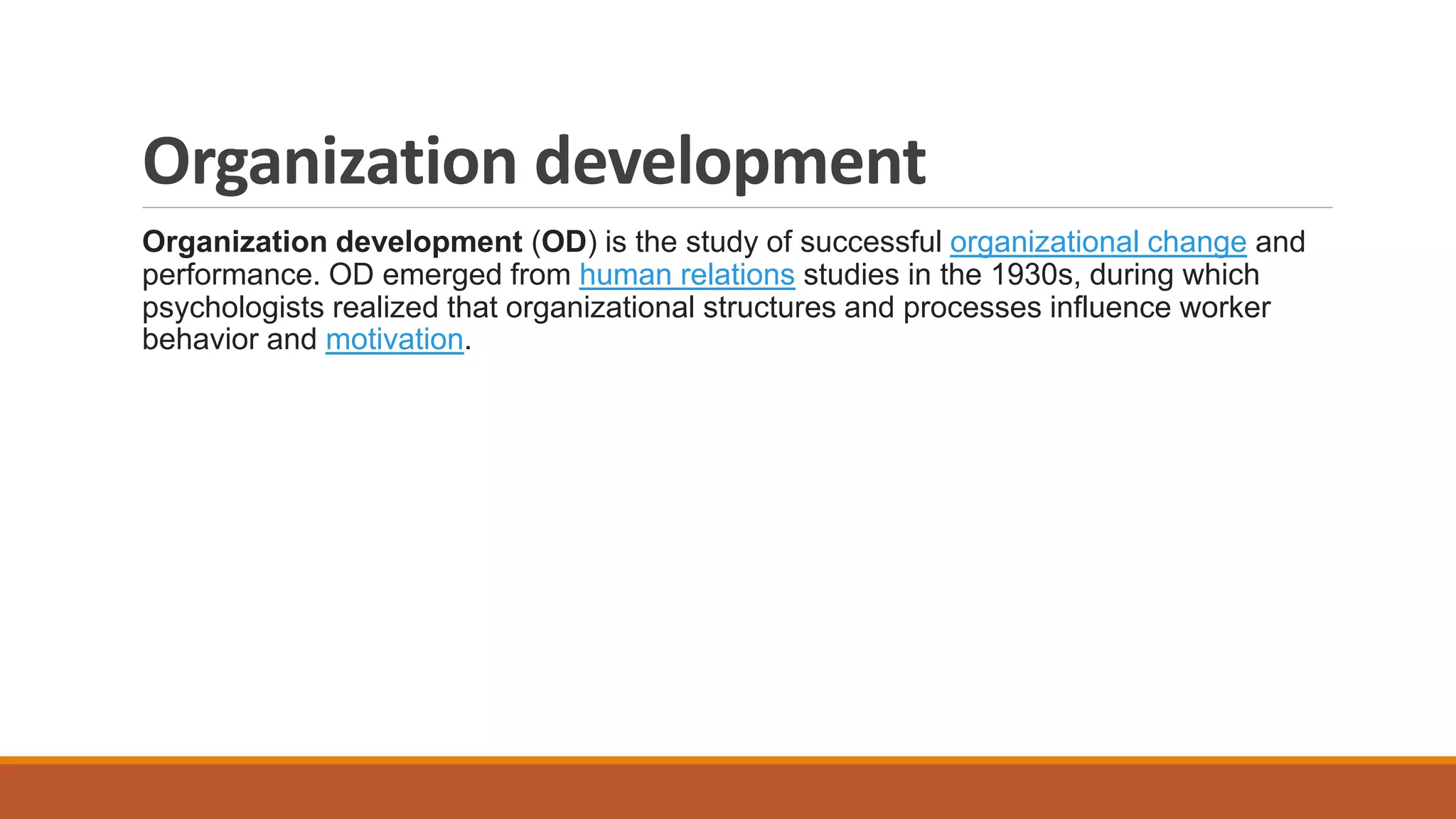 Organization development

Organization development (OD) is the study of successful organizational change and performance. OD emerged from human relations studies in the 1930s, during which psychologists realized that organizational structures and processes influence worker behavior and motivation.